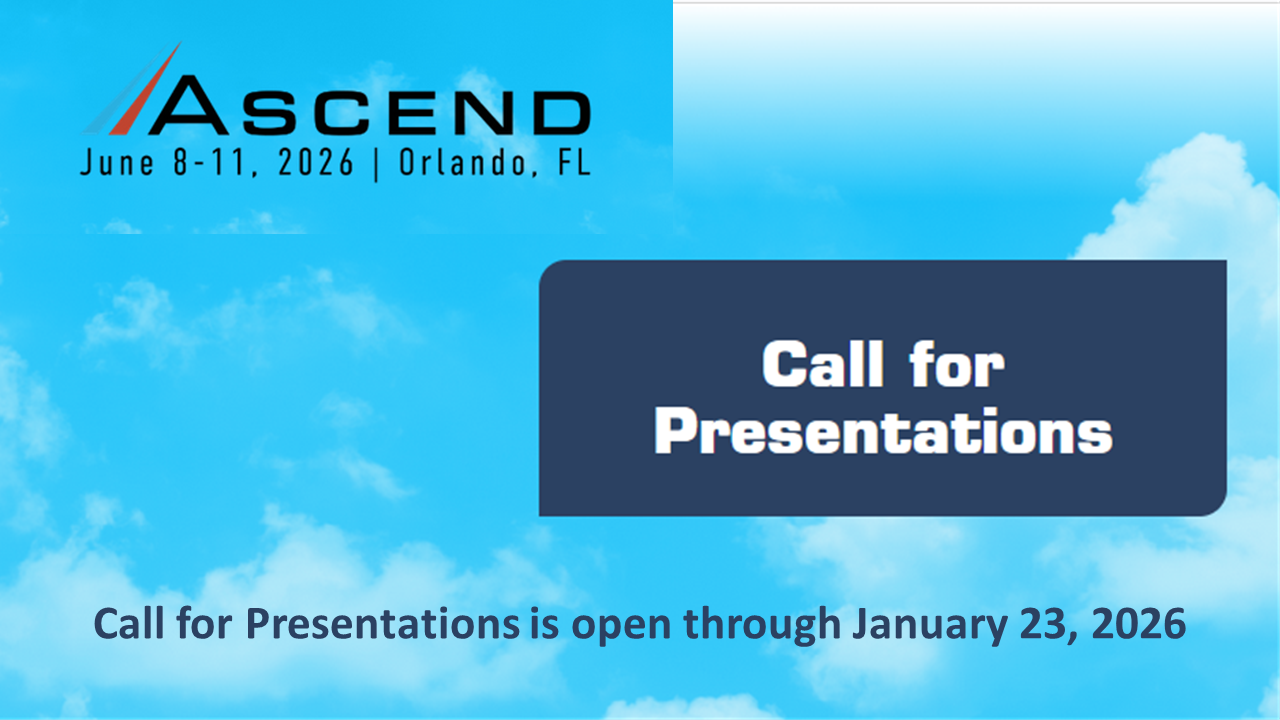 ASCEND
June 8-11, 2026 | Orlando, FL

Call for Presentations

Call for Presentations is open through January 23, 2026